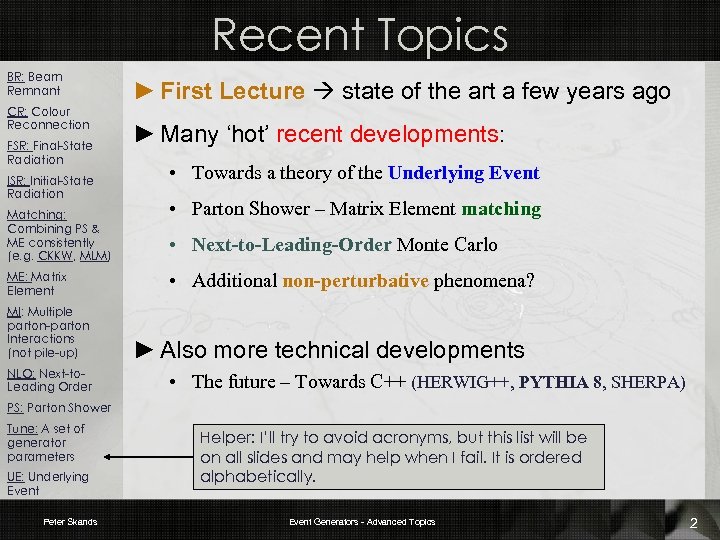 Recent Topics

BR: Beam Remnant

CR: Colour Reconnection

FSR: Final-State Radiation

ISR: Initial-State Radiation

Matching: Combining PS & ME consistently (e.g. CKKW, MLM)

ME: Matrix Element

MI: Multiple parton-parton Interactions (not pile-up)

NLO: Next-to-Leading Order

PS: Parton Shower

Tune: A set of generator parameters

UE: Underlying Event

► First Lecture → state of the art a few years ago

► Many 'hot' recent developments:

• Towards a theory of the Underlying Event

• Parton Shower – Matrix Element matching

• Next-to-Leading-Order Monte Carlo

• Additional non-perturbative phenomena?

► Also more technical developments

• The future – Towards C++ (HERWIG++, PYTHIA 8, SHERPA)

Helper: I'll try to avoid acronyms, but this list will be on all slides and may help when I fail. It is ordered alphabetically.

Peter Skands

Event Generators - Advanced Topics

2